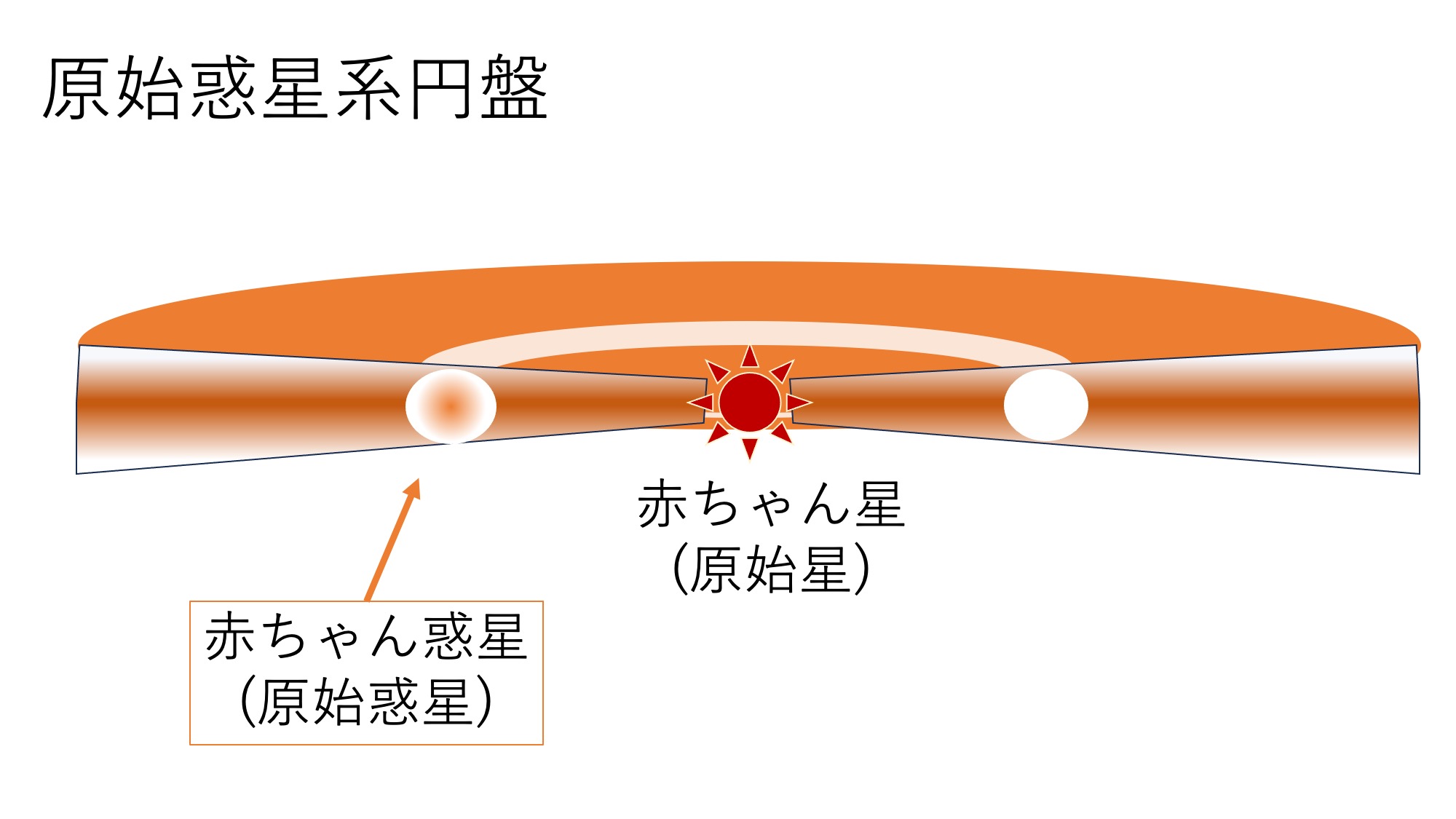 原始惑星系円盤

赤ちゃん星
(原始星)

赤ちゃん惑星
(原始惑星)